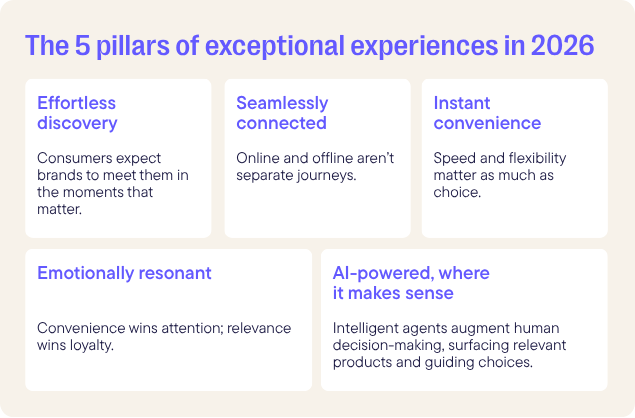 The 5 pillars of exceptional experiences in 2026

Effortless discovery

Consumers expect brands to meet them in the moments that matter.

Seamlessly connected

Online and offline aren't separate journeys.

Instant convenience

Speed and flexibility matter as much as choice.

Emotionally resonant

Convenience wins attention; relevance wins loyalty.

AI-powered, where it makes sense

Intelligent agents augment human decision-making, surfacing relevant products and guiding choices.